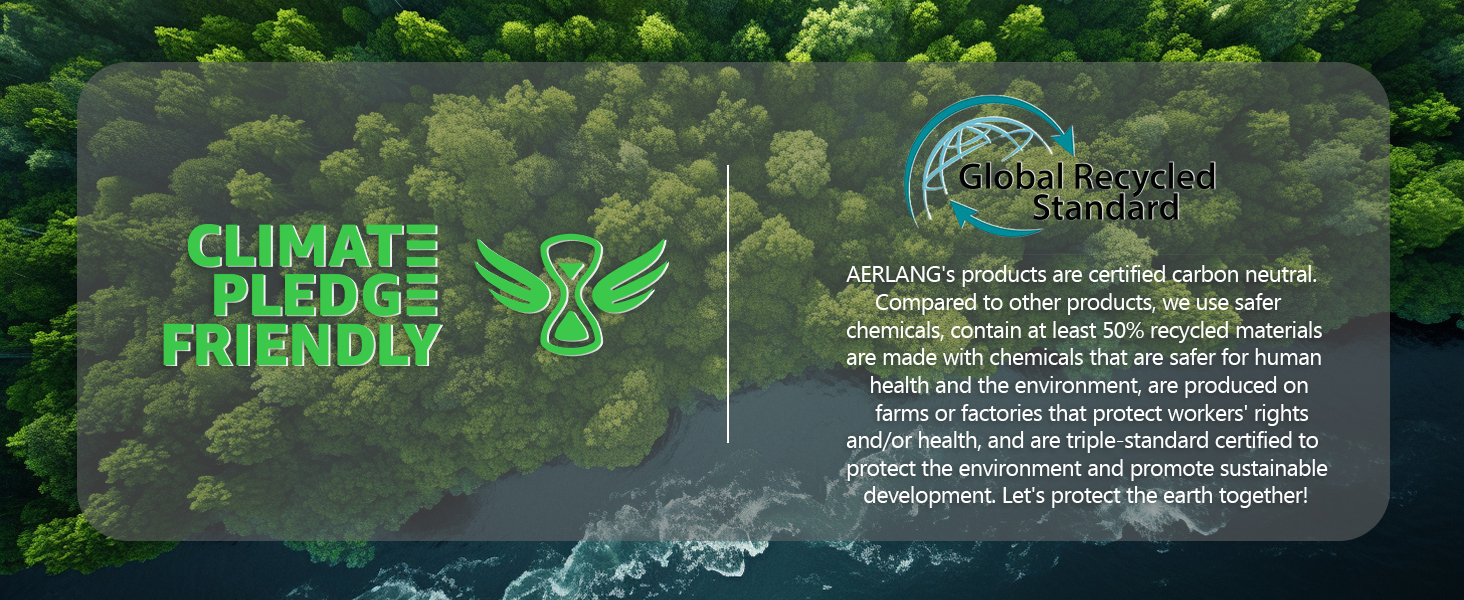 CLIMATE PLEDGE FRIENDLY

Global Recycled Standard

AERLANG's products are certified carbon neutral. Compared to other products, we use safer chemicals, contain at least 50% recycled materials are made with chemicals that are safer for human health and the environment, are produced on farms or factories that protect workers' rights and/or health, and are triple-standard certified to protect the environment and promote sustainable development. Let's protect the earth together!